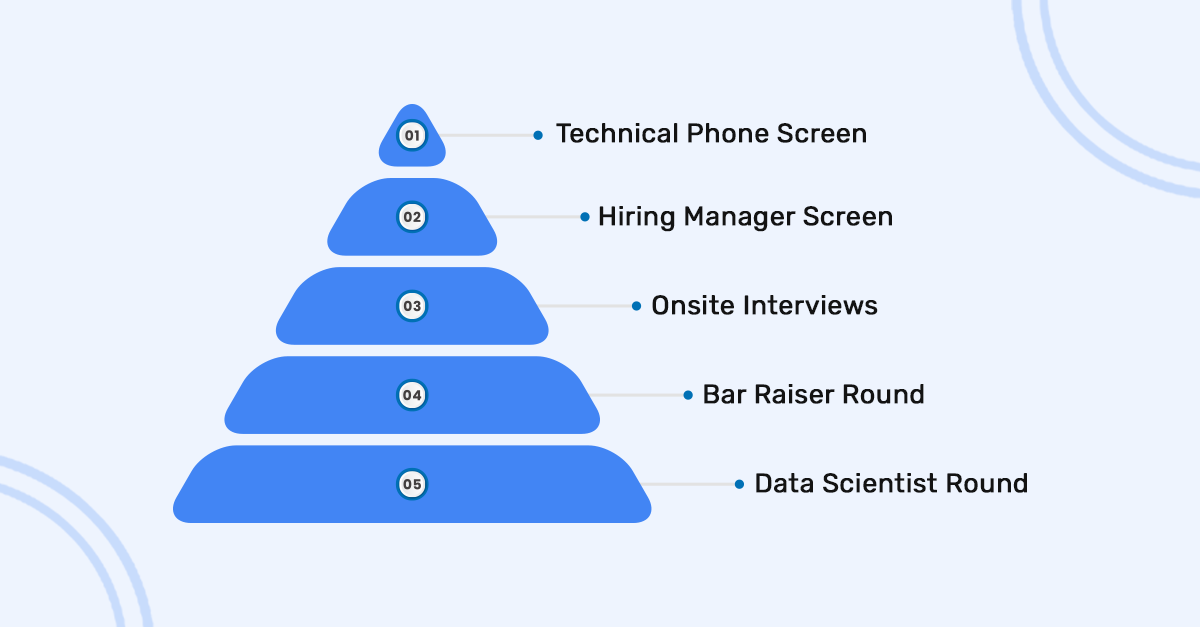 01 Technical Phone Screen

02 Hiring Manager Screen

03 Onsite Interviews

04 Bar Raiser Round

05 Data Scientist Round